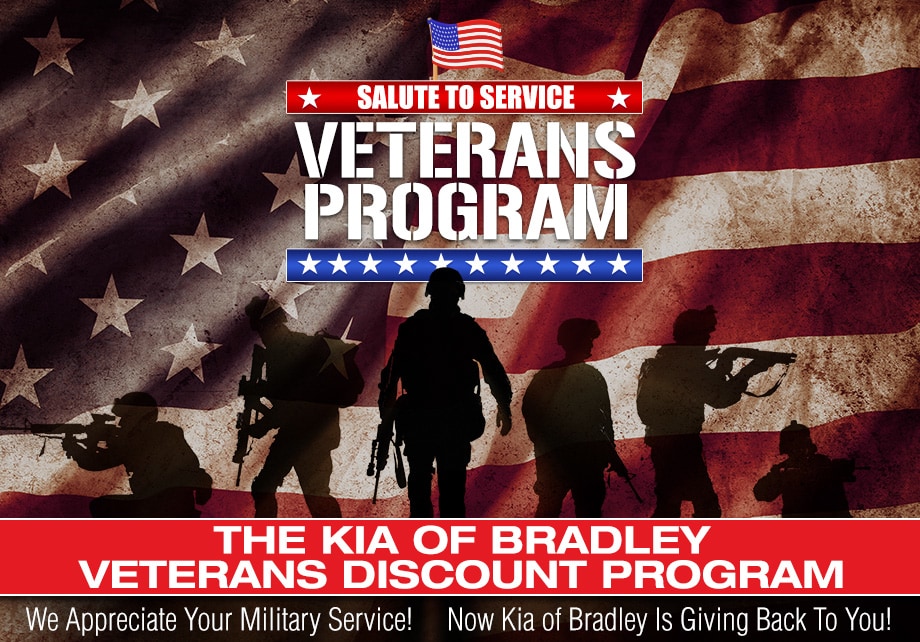 SALUTE TO SERVICE
VETERANS PROGRAM

THE KIA OF BRADLEY
VETERANS DISCOUNT PROGRAM

We Appreciate Your Military Service! Now Kia of Bradley Is Giving Back To You!